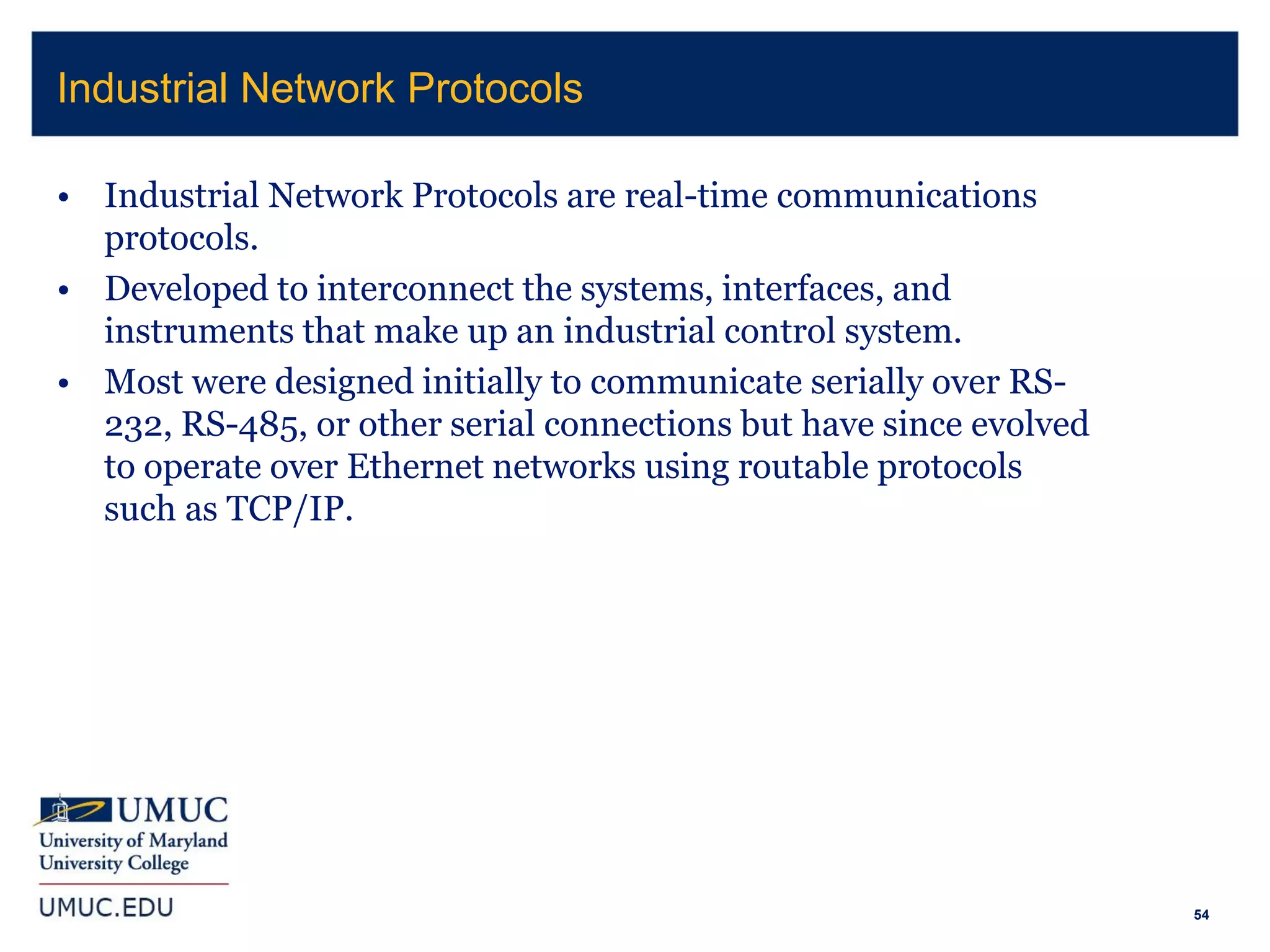 Industrial Network Protocols

• Industrial Network Protocols are real-time communications protocols.
• Developed to interconnect the systems, interfaces, and instruments that make up an industrial control system.
• Most were designed initially to communicate serially over RS-232, RS-485, or other serial connections but have since evolved to operate over Ethernet networks using routable protocols such as TCP/IP.

UMUC
University of Maryland
University College

UMUC.EDU

54